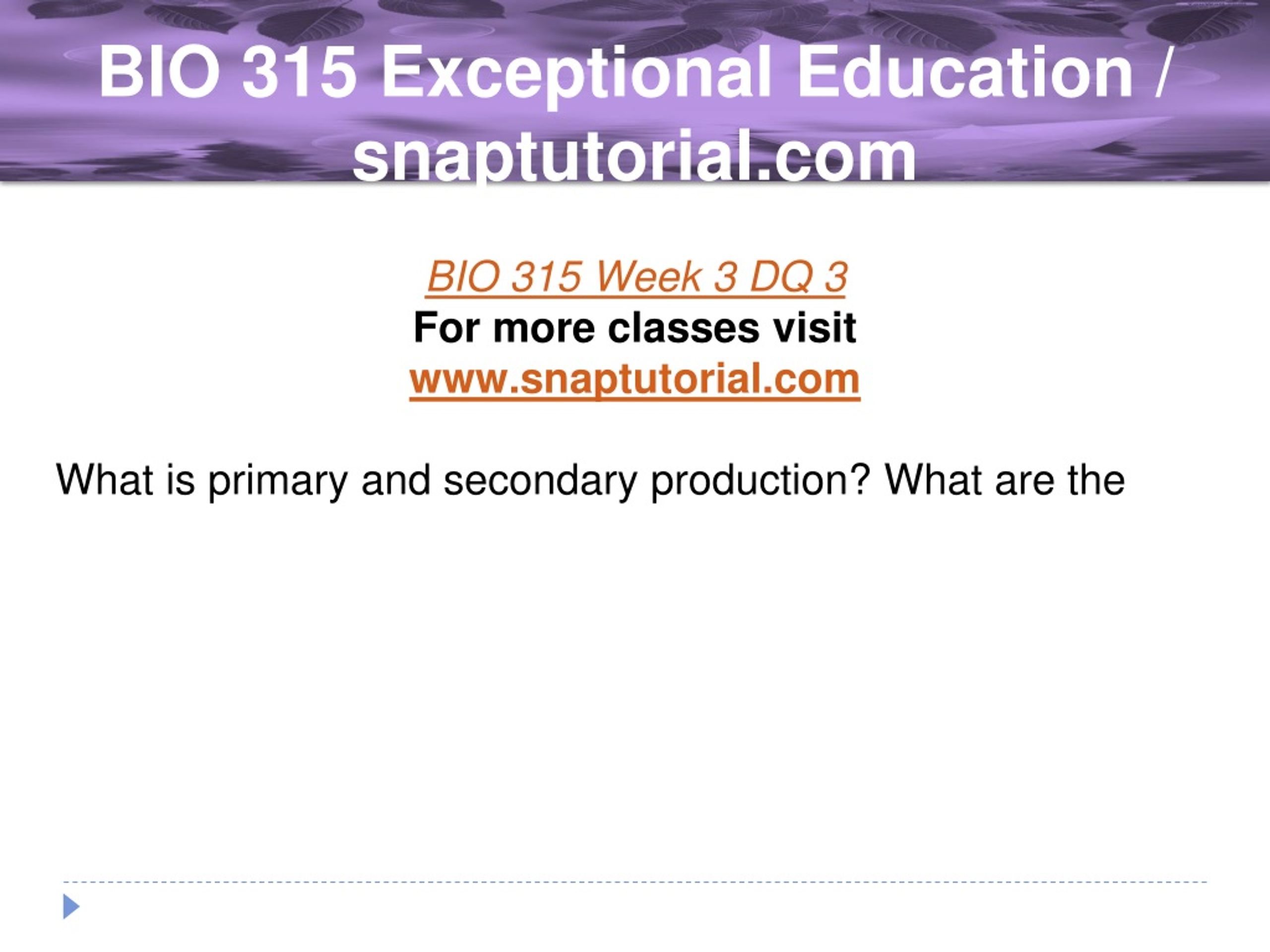 BIO 315 Exceptional Education / snaptutorial.com

BIO 315 Week 3 DQ 3
For more classes visit
www.snaptutorial.com

What is primary and secondary production? What are the